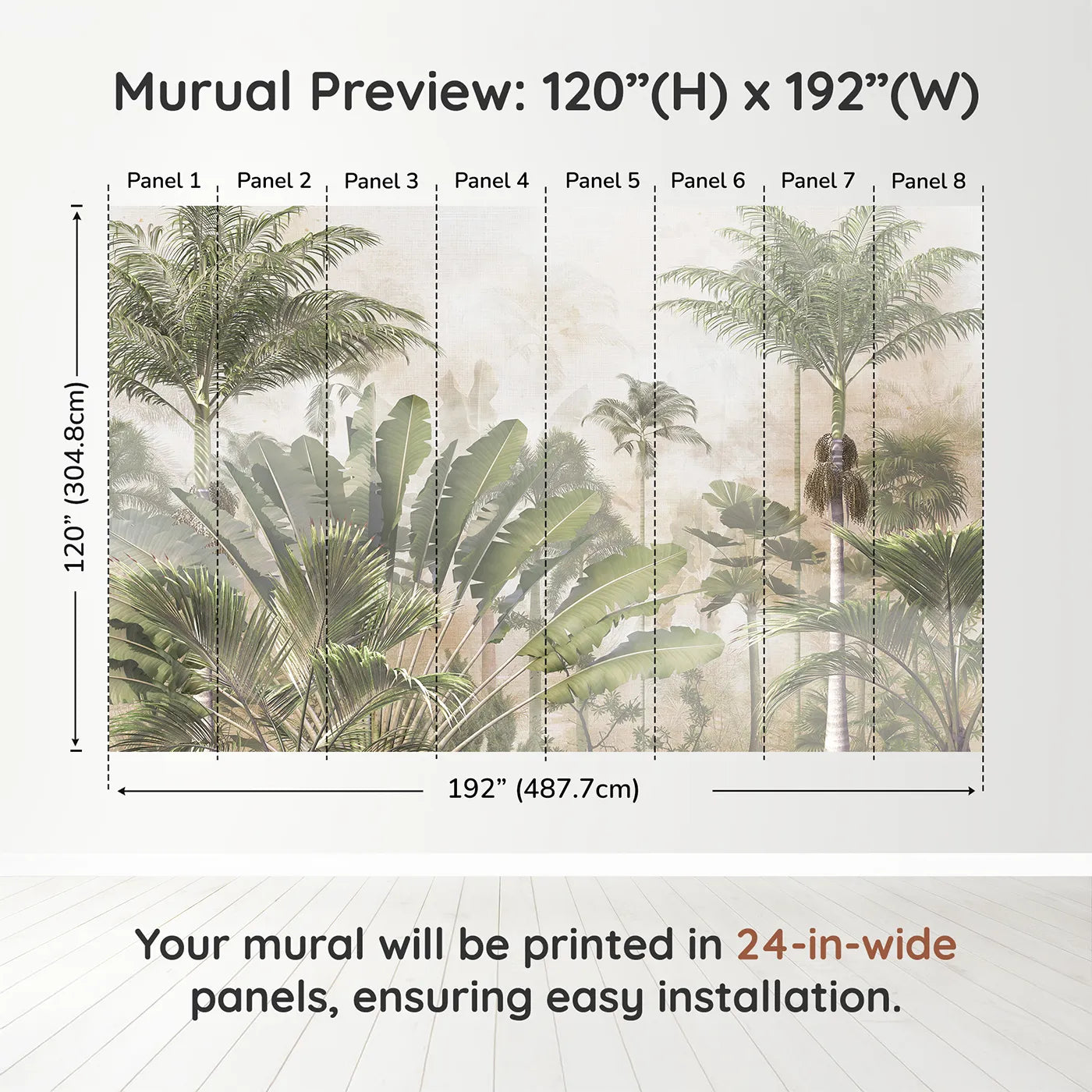 Murual Preview: 120”(H) x 192”(W)

Panel 1 Panel 2 Panel 3 Panel 4 Panel 5 Panel 6 Panel 7 Panel 8

120” (304.8cm)

192” (487.7cm)

Your mural will be printed in 24-in-wide panels, ensuring easy installation.